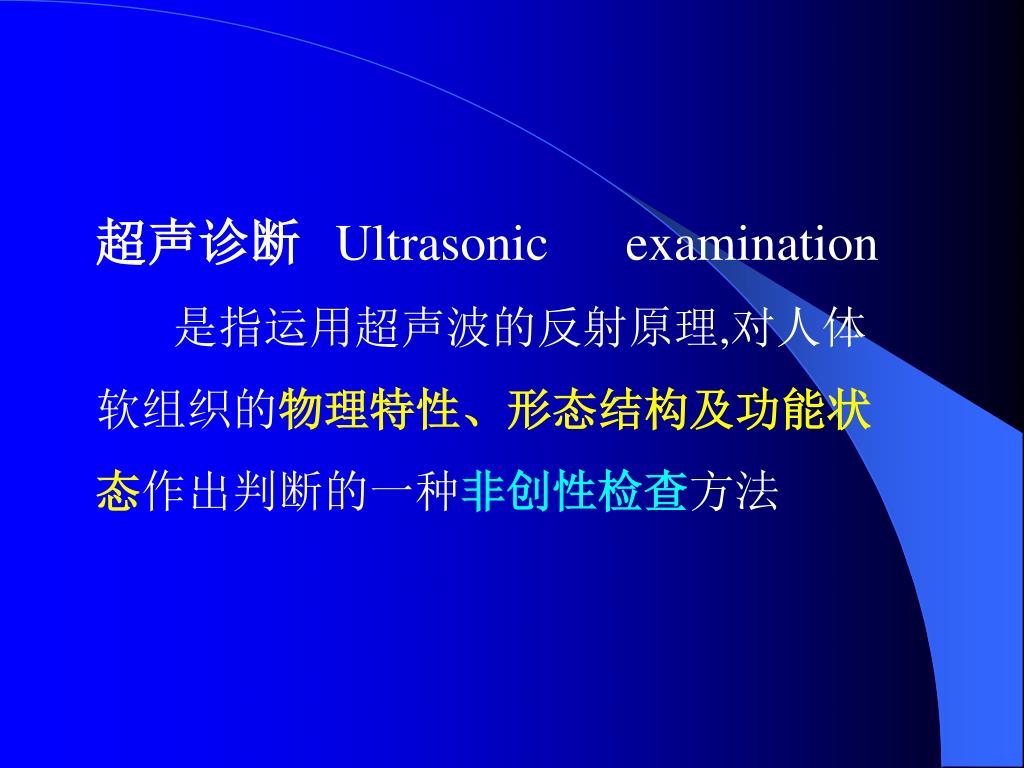 超声诊断 Ultrasonic examination

是指运用超声波的反射原理,对人体软组织的物理特性、形态结构及功能状态作出判断的一种非创性检查方法